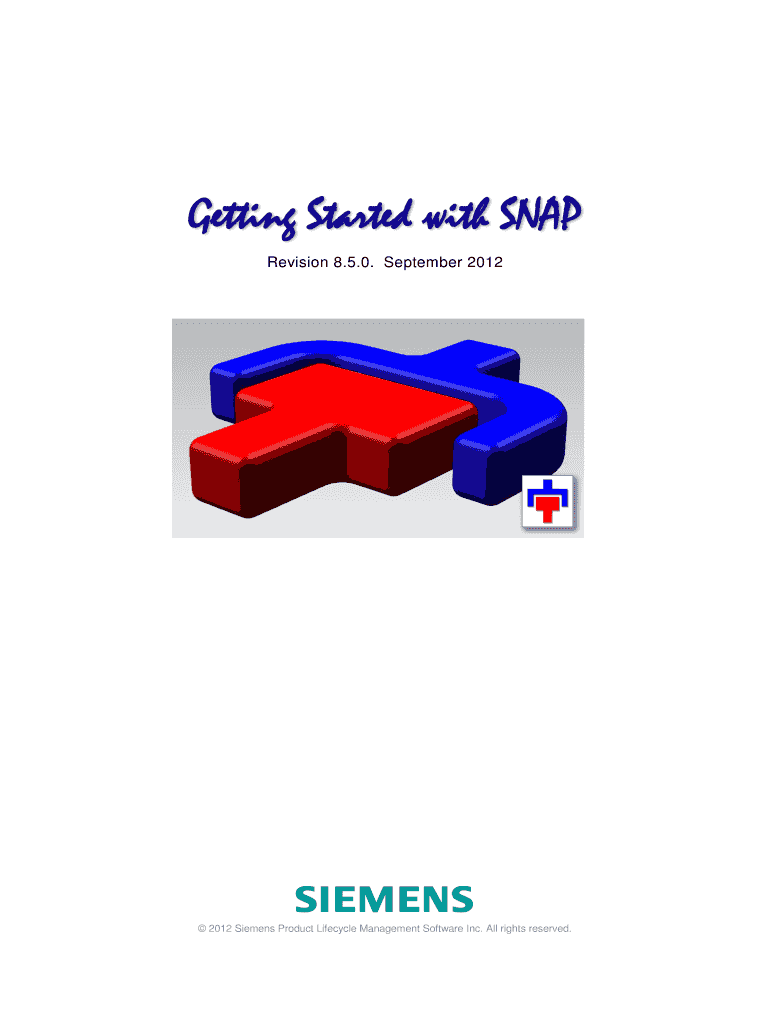 Getting Started with SNAP

Revision 8.5.0. September 2012

SIEMENS

© 2012 Siemens Product Lifecycle Management Software Inc. All rights reserved.